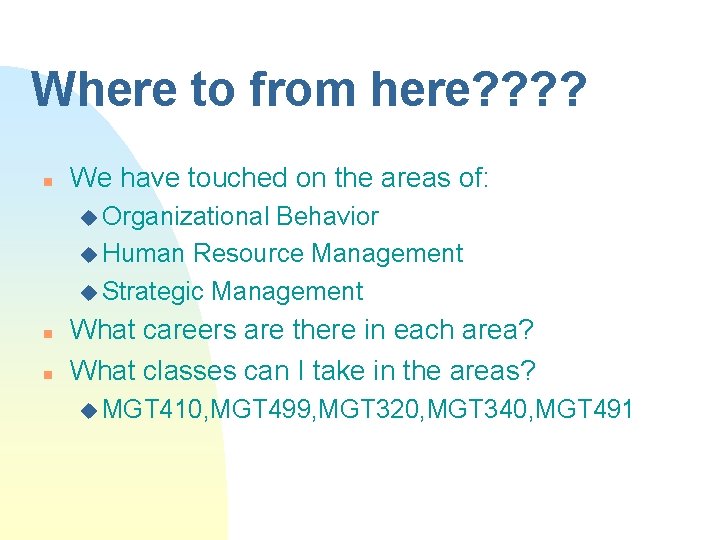 Where to from here????

We have touched on the areas of:

Organizational Behavior

Human Resource Management

Strategic Management

What careers are there in each area?

What classes can I take in the areas?

MGT410,MGT499,MGT320,MGT340,MGT491